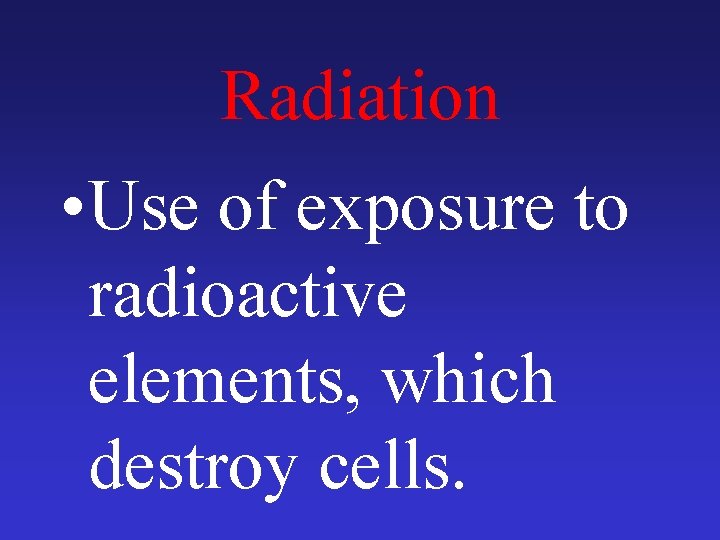 Radiation

•Use of exposure to radioactive elements, which destroy cells.